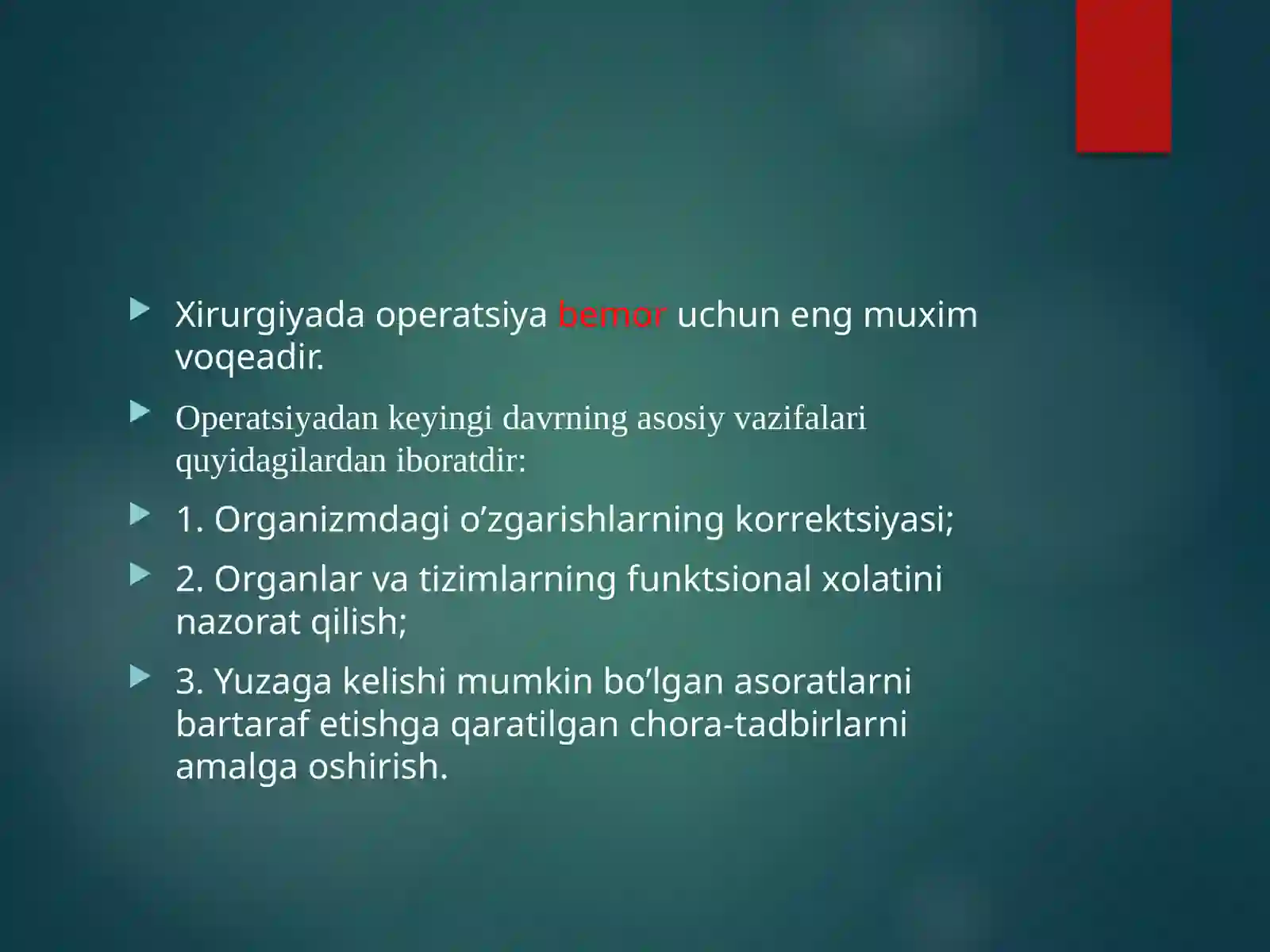 Xirurgiyada operatsiya bemor uchun eng muxim voqeadir.

Operatsiyadan keyingi davrning asosiy vazifalari quyidagilardan iboratdir:

1. Organizmdagi o’zgarishlarning korrektsiyasi;

2. Organlar va tizimlarning funktsional xolatini nazorat qilish;

3. Yuzaga kelishi mumkin bo’lgan asoratlarni bartaraf etishga qaratilgan chora-tadbirlarni amalga oshirish.